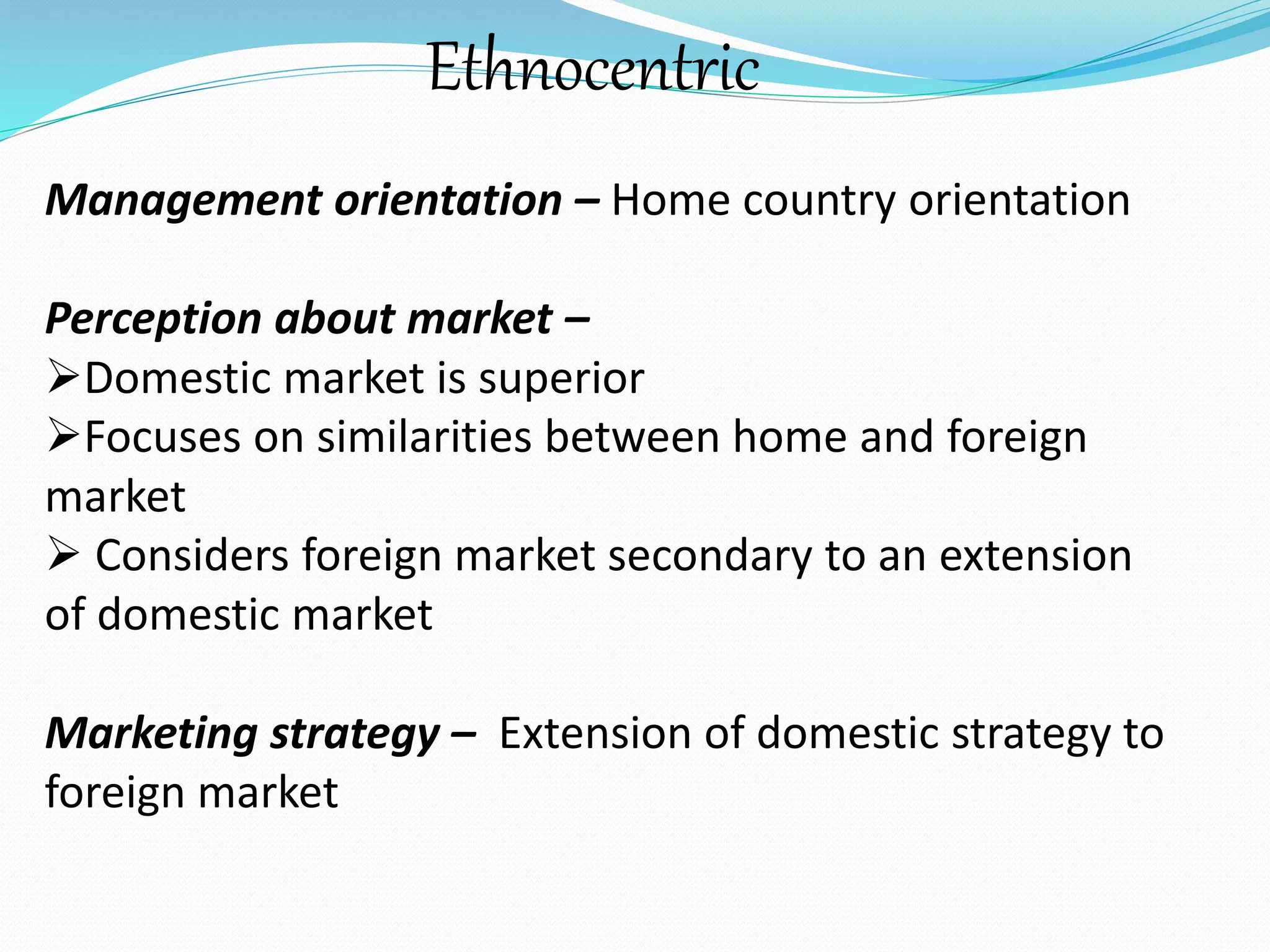 Ethnocentric

Management orientation – Home country orientation

Perception about market –
➢Domestic market is superior
➢Focuses on similarities between home and foreign market
➢ Considers foreign market secondary to an extension of domestic market

Marketing strategy – Extension of domestic strategy to foreign market